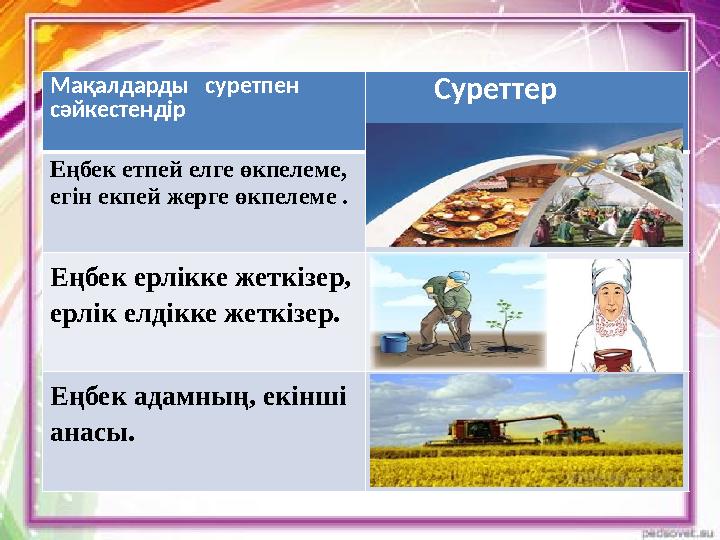 | Мақалдарды суретпен сәйкестендір | Суреттер |
|---|---|
| Еңбек етпей елге өкпелеме, егін екпей жерге өкпелеме . | |
| Еңбек ерлікке жеткізер, ерлік елдікке жеткізер. | |
| Еңбек адамның, екінші анасы. | |

pedsovet.su